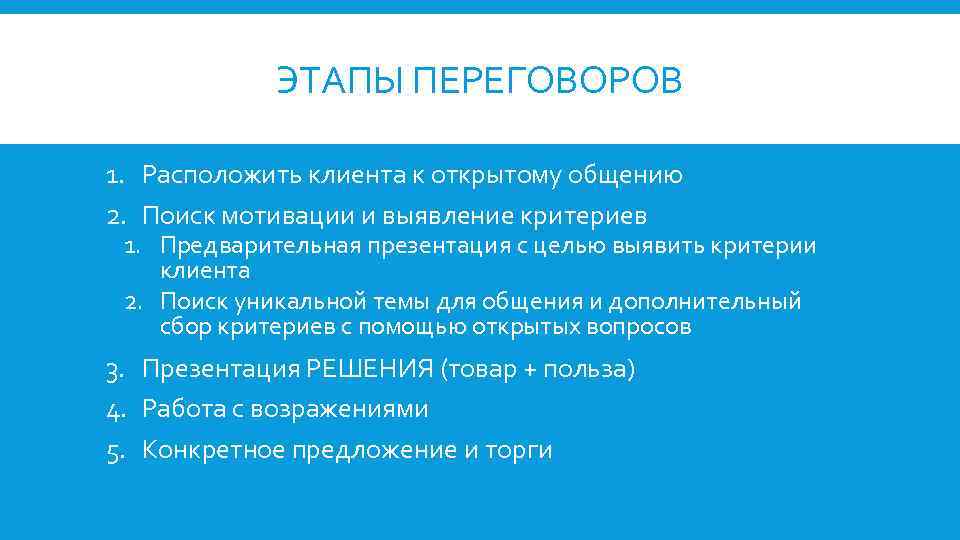 ЭТАПЫ ПЕРЕГОВОРОВ

1. Расположить клиента к открытому общению
2. Поиск мотивации и выявление критериев
   1. Предварительная презентация с целью выявить критерии клиента
   2. Поиск уникальной темы для общения и дополнительный сбор критериев с помощью открытых вопросов
3. Презентация РЕШЕНИЯ (товар + польза)
4. Работа с возражениями
5. Конкретное предложение и торги